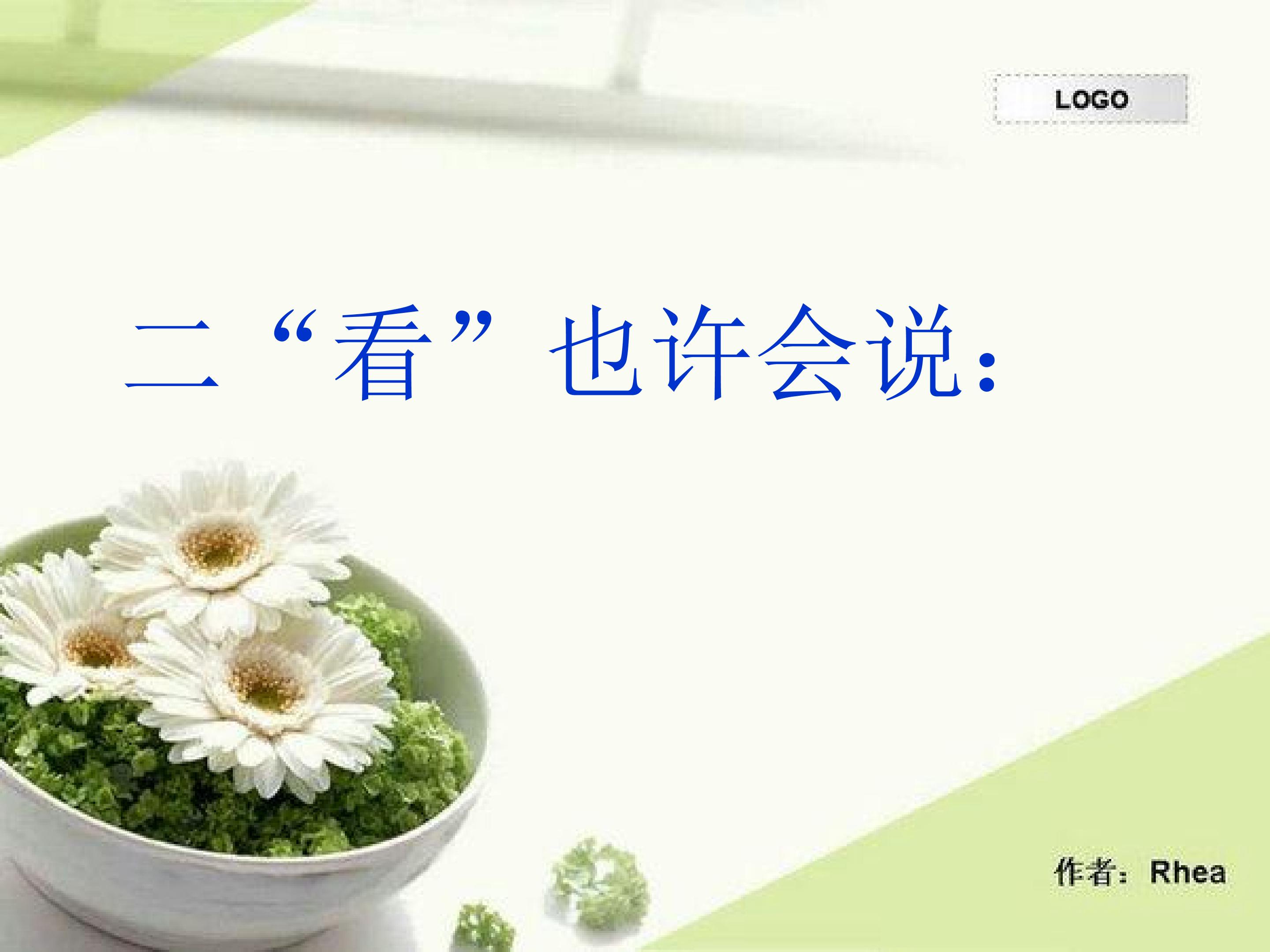 LOGO

二“看”也许会说：

作者：Rhea